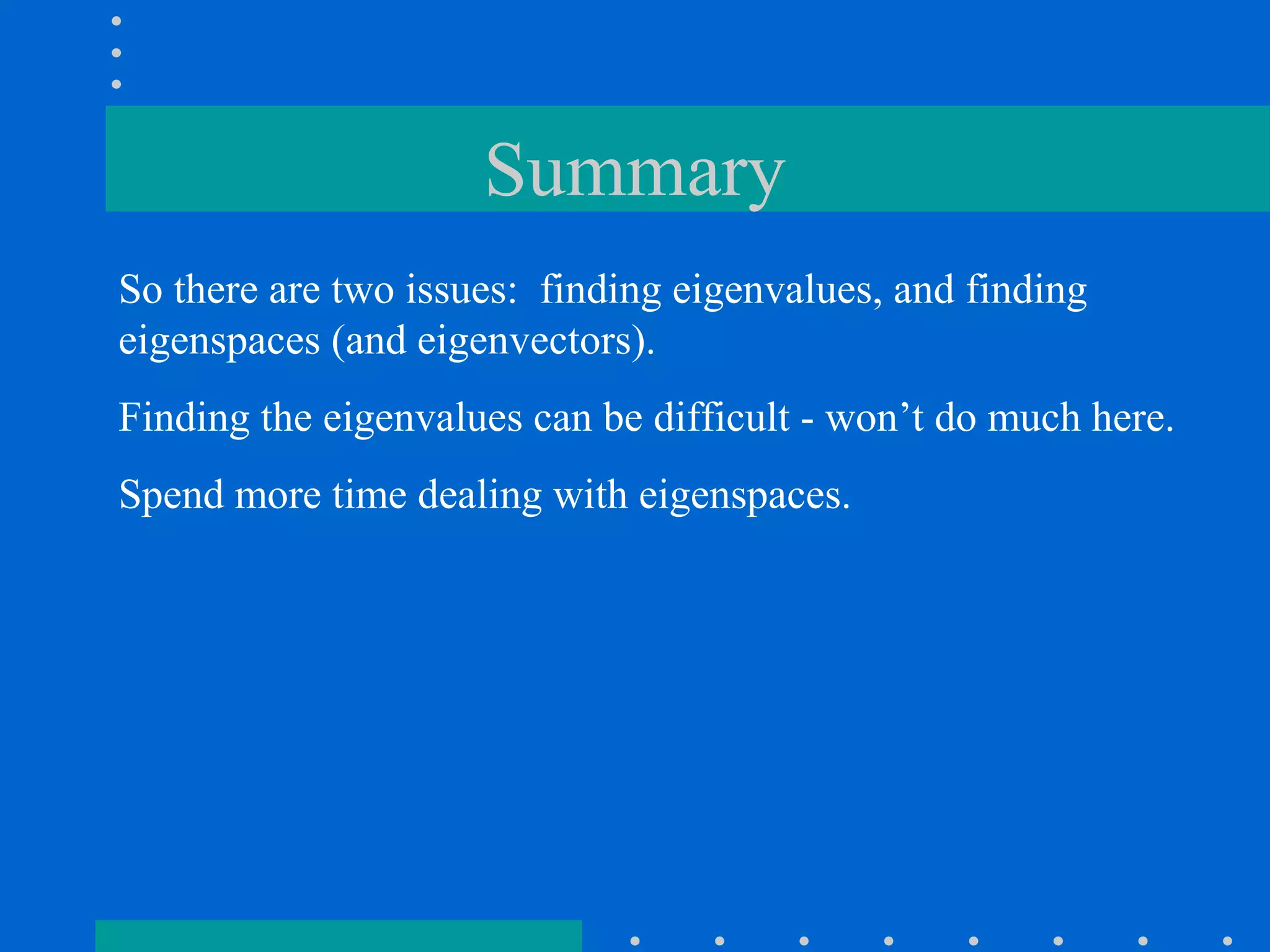 Summary

So there are two issues: finding eigenvalues, and finding eigenspaces (and eigenvectors).

Finding the eigenvalues can be difficult - won’t do much here.

Spend more time dealing with eigenspaces.